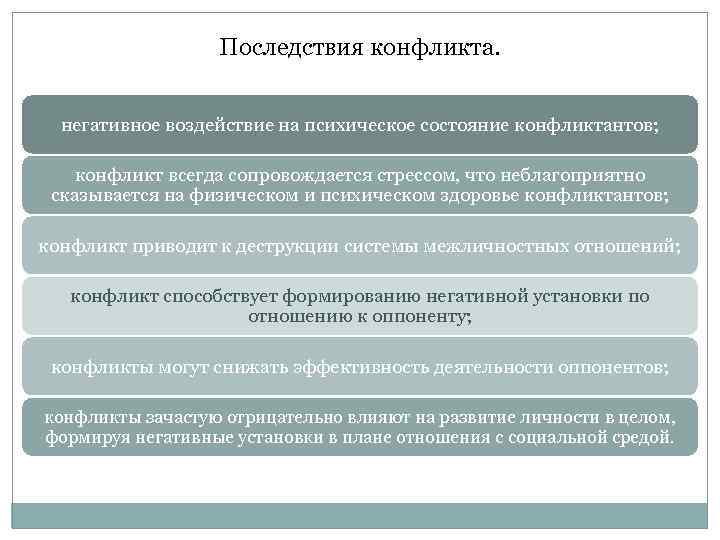 Последствия конфликта.

негативное воздействие на психическое состояние конфликтантов;

конфликт всегда сопровождается стрессом, что неблагоприятно сказывается на физическом и психическом здоровье конфликтантов;

конфликт приводит к деструкции системы межличностных отношений;

конфликт способствует формированию негативной установки по отношению к оппоненту;

конфликты могут снижать эффективность деятельности оппонентов;

конфликты зачастую отрицательно влияют на развитие личности в целом, формируя негативные установки в плане отношения с социальной средой.